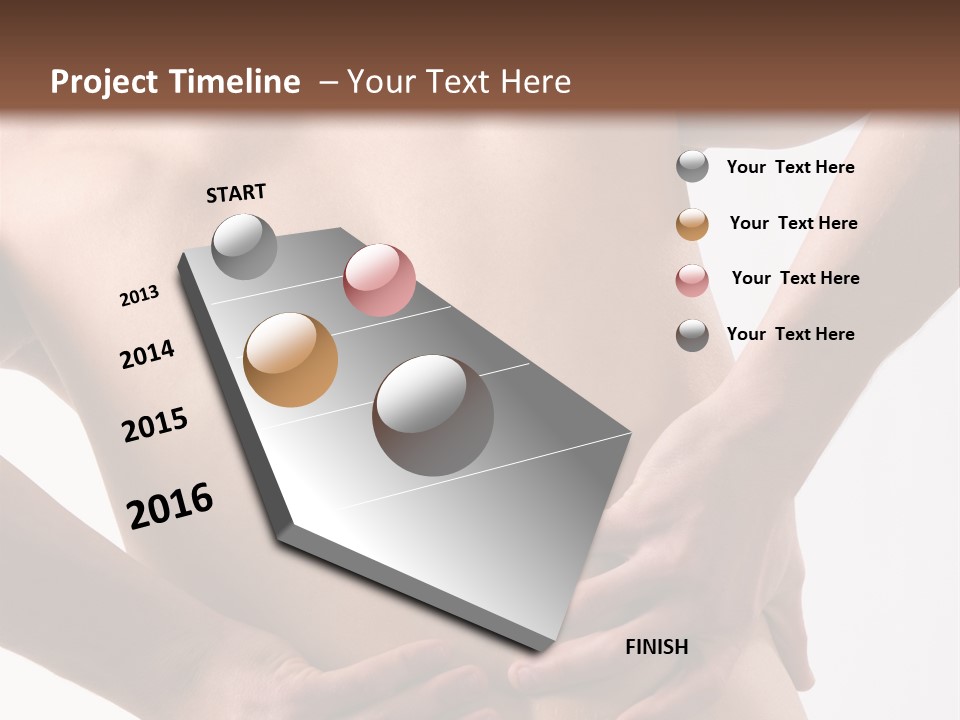 Project Timeline – Your Text Here

START

2013

2014

2015

2016

FINISH

Your Text Here

Your Text Here

Your Text Here

Your Text Here